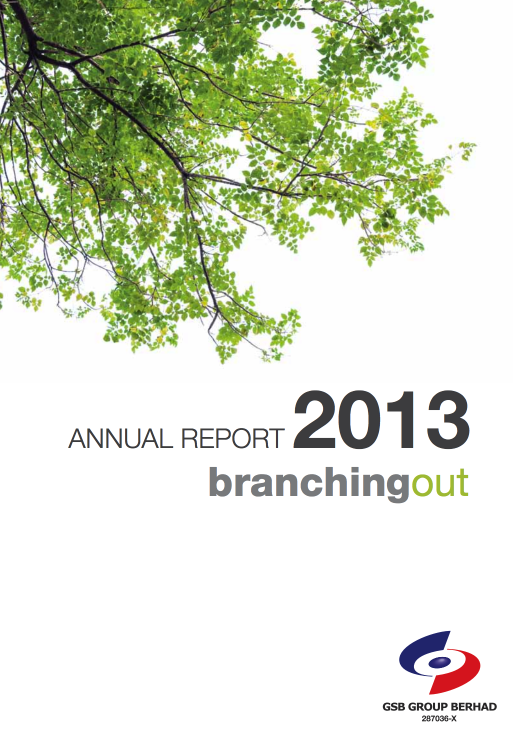 ANNUAL REPORT 2013
branchingout

GSB GROUP BERHAD
287036-X